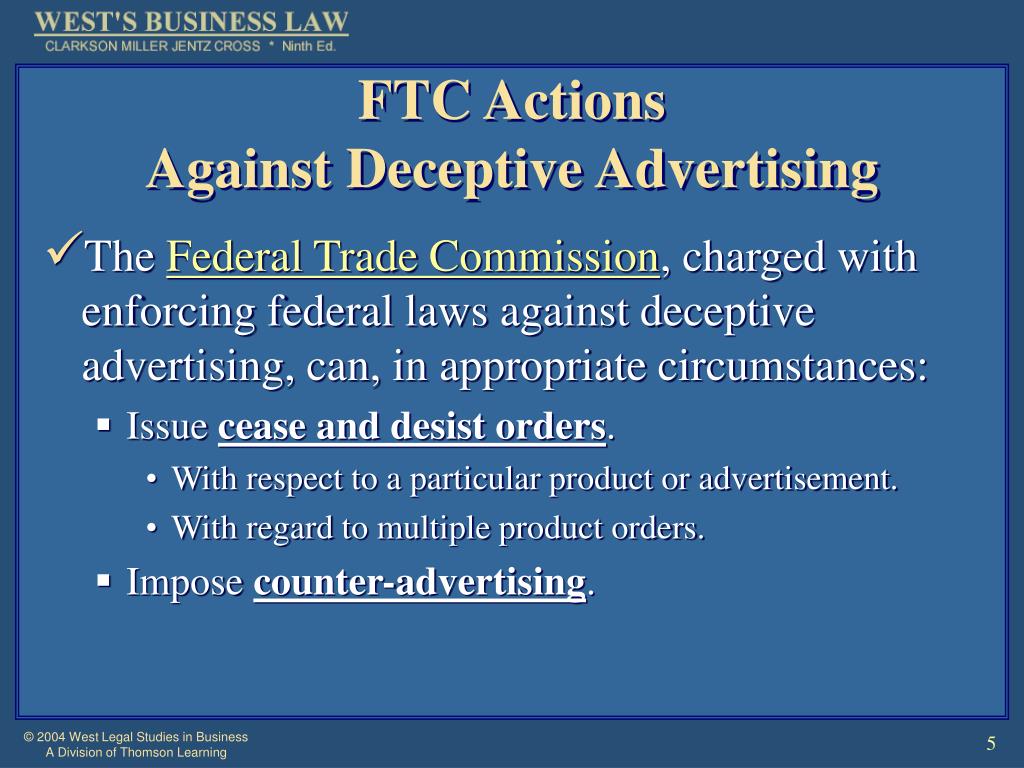 WEST'S BUSINESS LAW
CLARKSON MILLER JENTZ CROSS * Ninth Ed.

FTC Actions
Against Deceptive Advertising

✓The Federal Trade Commission, charged with enforcing federal laws against deceptive advertising, can, in appropriate circumstances:

▪ Issue cease and desist orders.

• With respect to a particular product or advertisement.

• With regard to multiple product orders.

▪ Impose counter-advertising.

© 2004 West Legal Studies in Business
A Division of Thomson Learning

5